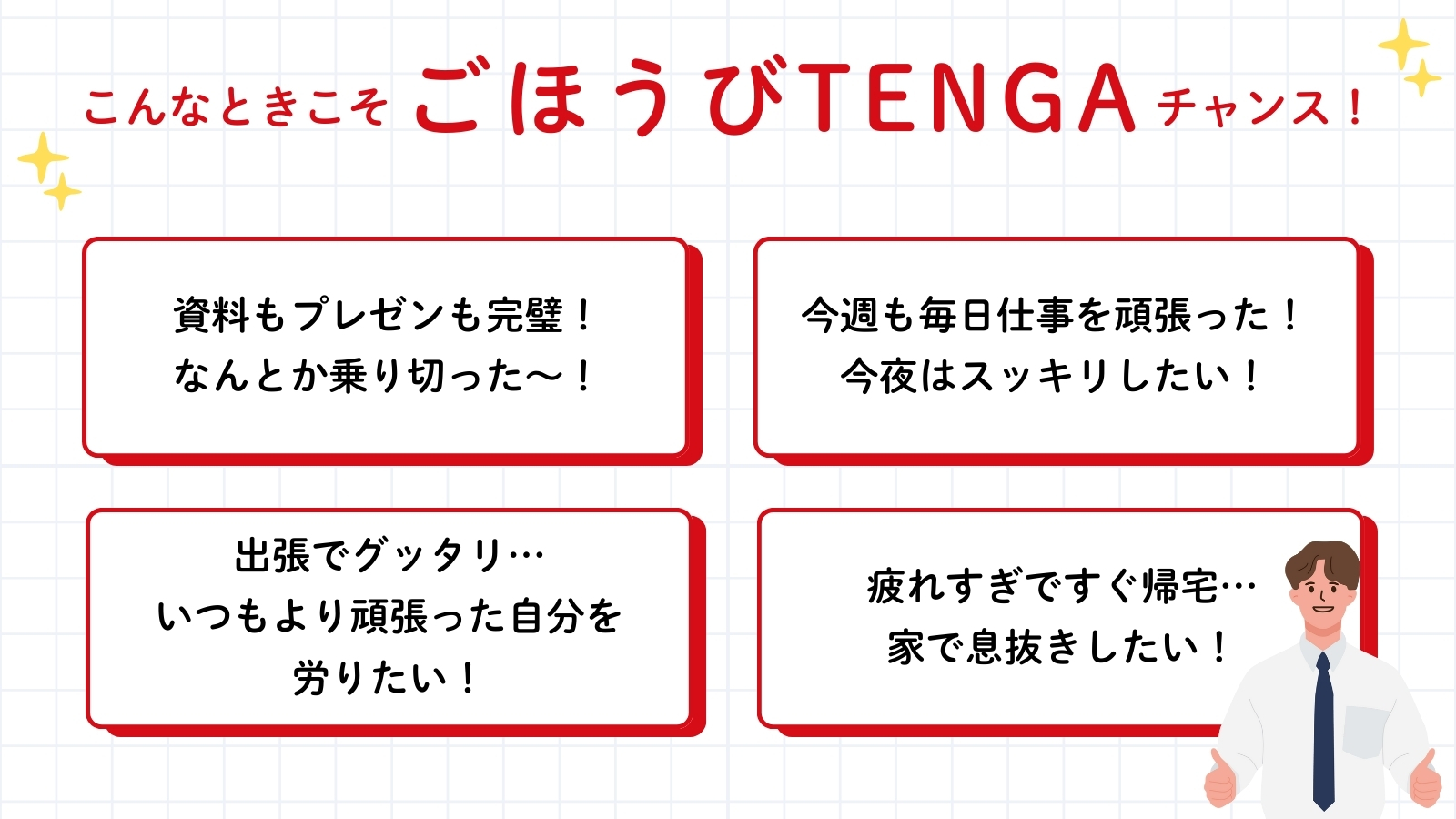 こんなときこそ ごほうびTENGA チャンス！

資料もプレゼンも完璧！
なんとか乗り切った〜！

今週も毎日仕事を頑張った！
今夜はスッキリしたい！

出張でグッタリ…
いつもより頑張った自分を
労りたい！

疲れすぎですぐ帰宅…
家で息抜きしたい！